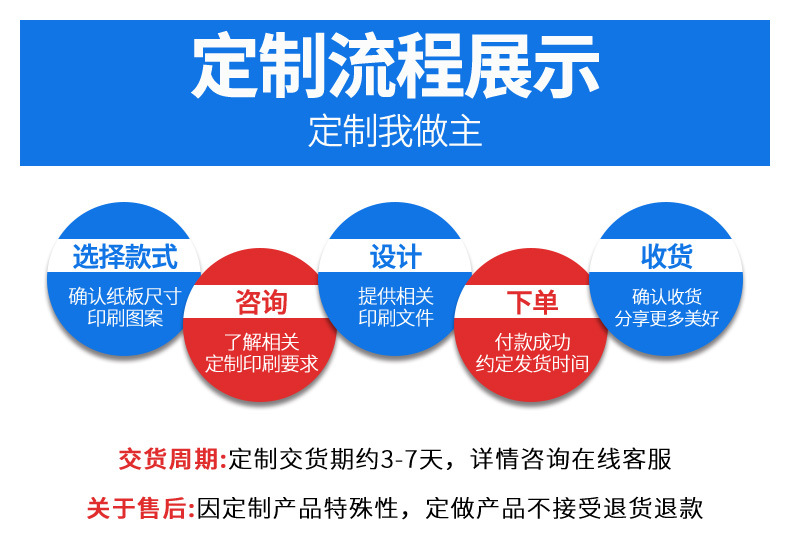 定制流程展示

定制我做主

选择款式
确认纸板尺寸
印刷图案

咨询
了解相关
定制印刷要求

设计
提供相关
印刷文件

下单
付款成功
约定发货时间

收货
确认收货
分享更多美好

交货周期:定制交货期约3-7天，详情咨询在线客服

关于售后:因定制产品特殊性，定做产品不接受退货退款